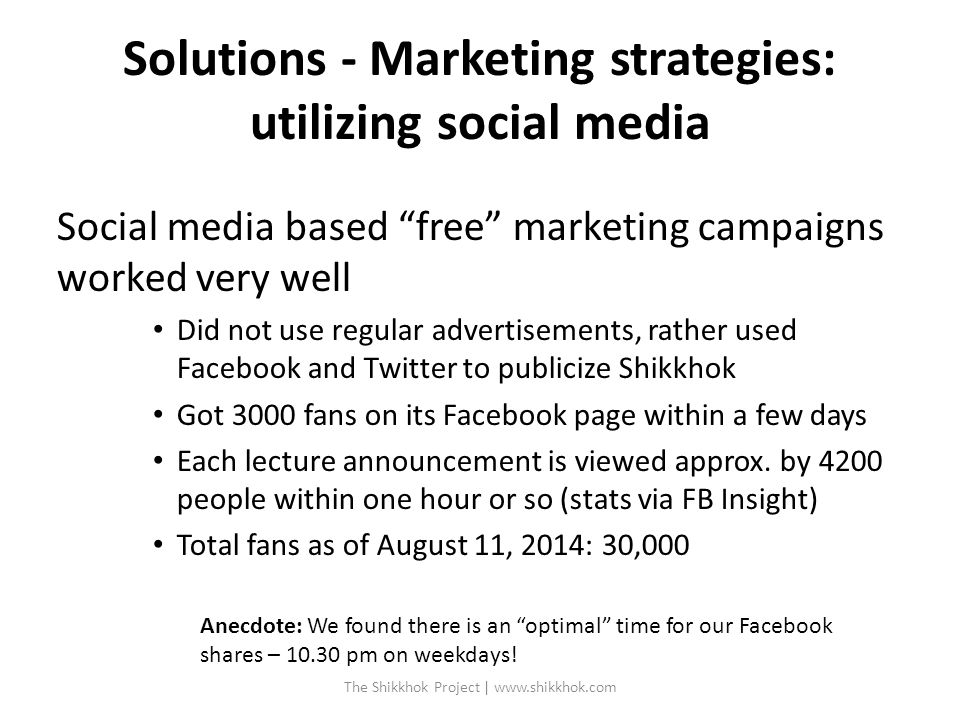 Solutions - Marketing strategies: utilizing social media

Social media based “free” marketing campaigns worked very well

• Did not use regular advertisements, rather used Facebook and Twitter to publicize Shikkhok
• Got 3000 fans on its Facebook page within a few days
• Each lecture announcement is viewed approx. by 4200 people within one hour or so (stats via FB Insight)
• Total fans as of August 11, 2014: 30,000

Anecdote: We found there is an “optimal” time for our Facebook shares – 10.30 pm on weekdays!

The Shikkhok Project | www.shikkhok.com